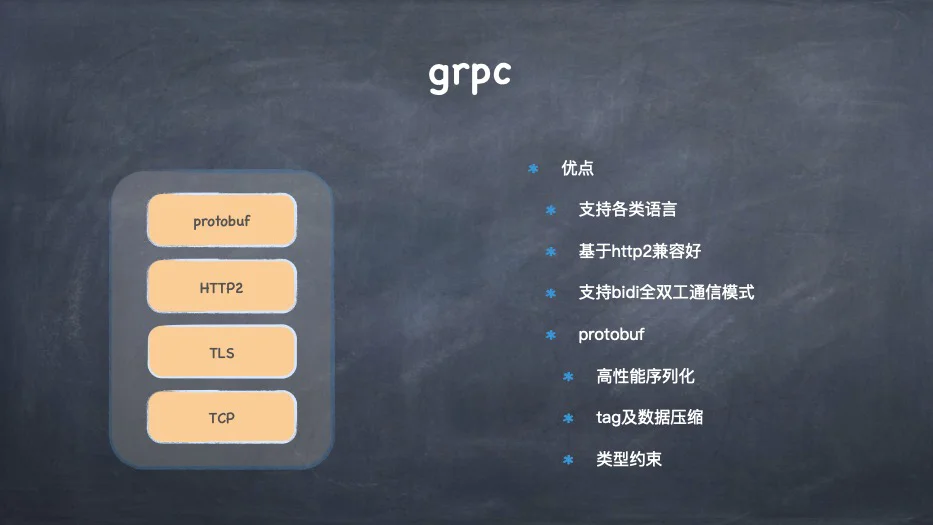 grpc

protobuf

HTTP2

TLS

TCP

* 优点
* 支持各类语言
* 基于http2兼容好
* 支持bidi全双工通信模式
* protobuf
* 高性能序列化
* tag及数据压缩
* 类型约束